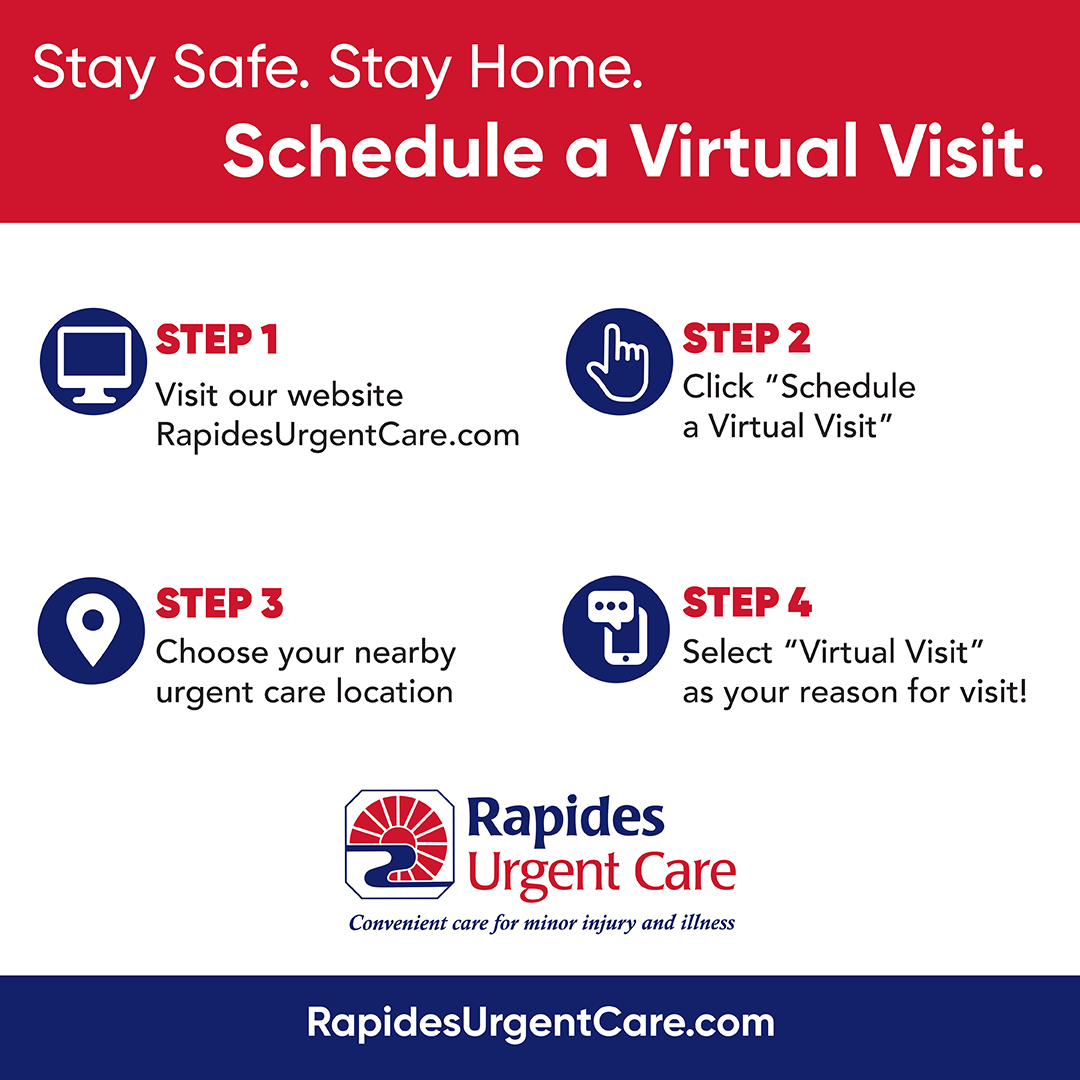 Stay Safe. Stay Home.
Schedule a Virtual Visit.

STEP 1
Visit our website RapidesUrgentCare.com

STEP 2
Click "Schedule a Virtual Visit"

STEP 3
Choose your nearby urgent care location

STEP 4
Select "Virtual Visit" as your reason for visit!

Rapides
Urgent Care
Convenient care for minor injury and illness

RapidesUrgentCare.com